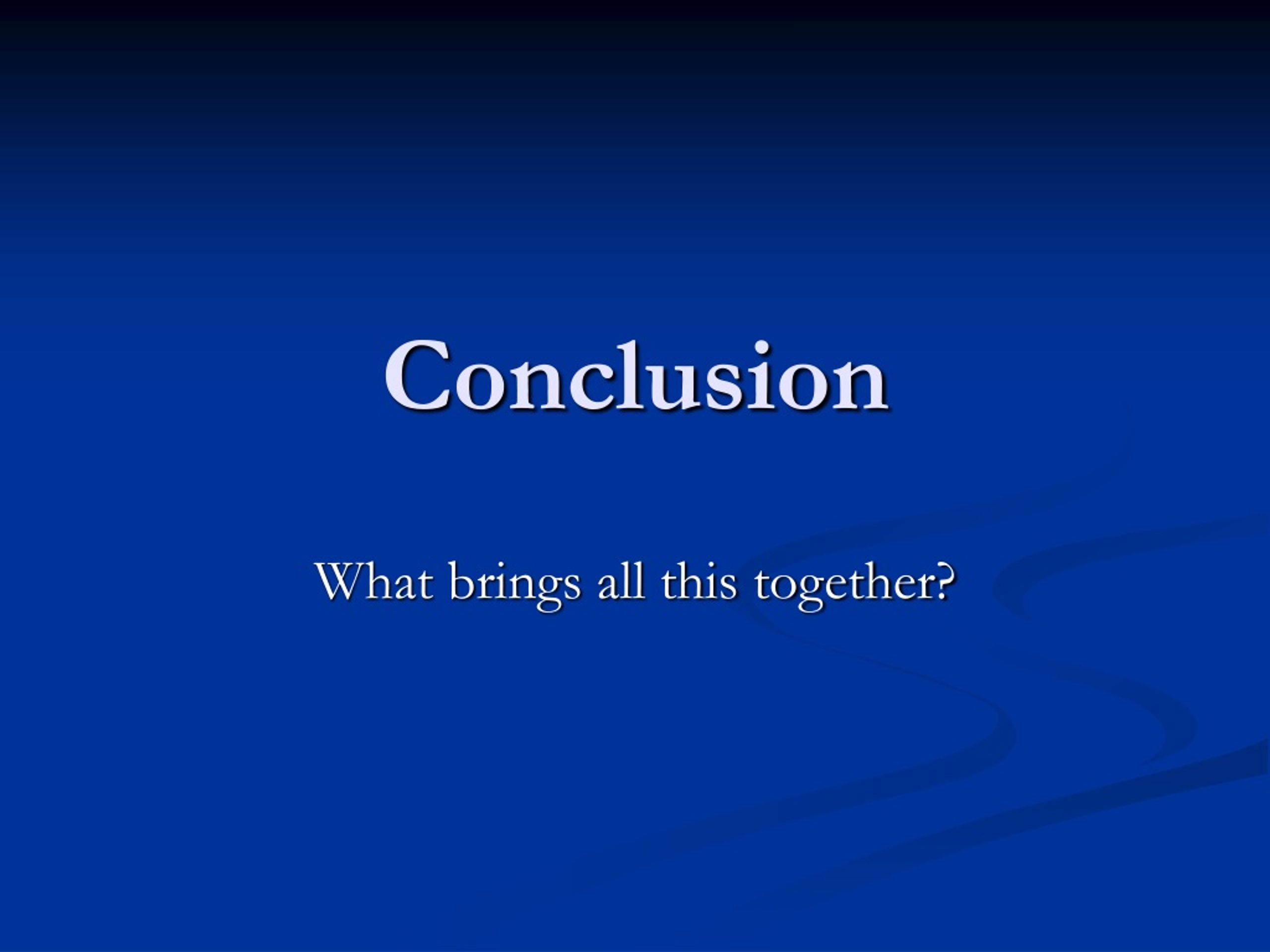 Conclusion

What brings all this together?